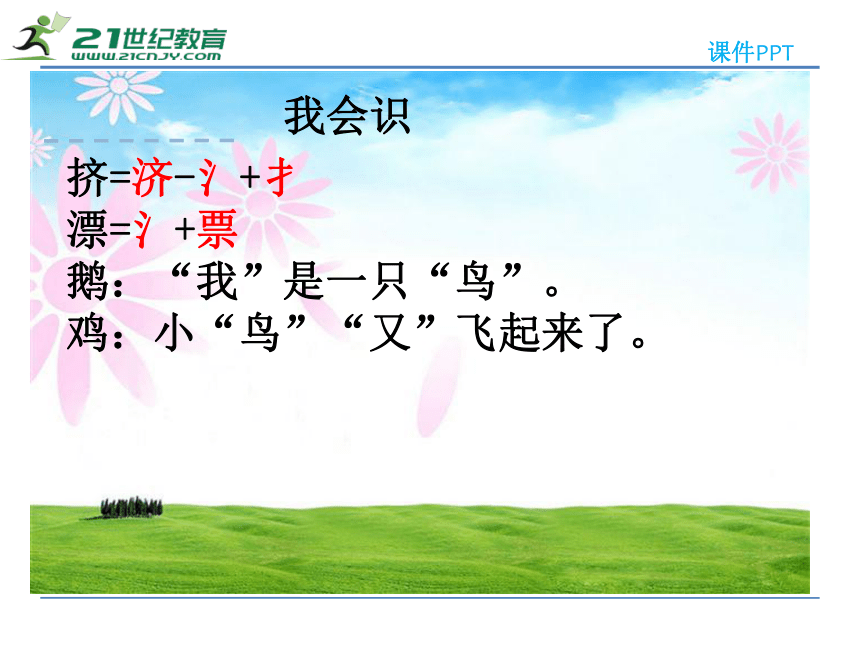 21世纪教育
www.21cnjy.com

课件PPT

我会识

挤=济-氵+扌
漂=氵+票
鹅：“我”是一只“鸟”。
鸡：小“鸟”“又”飞起来了。